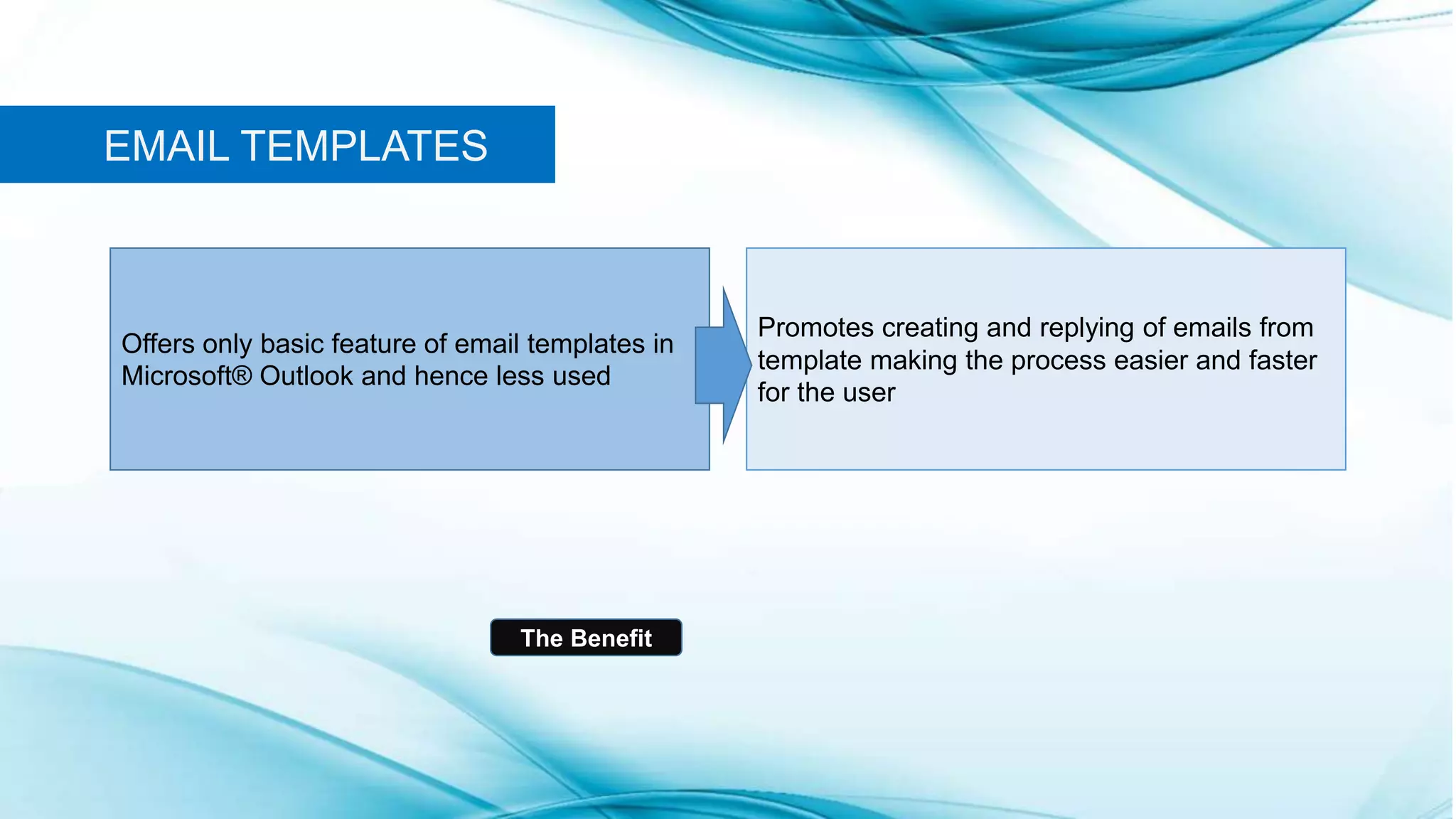 EMAIL TEMPLATES

Offers only basic feature of email templates in Microsoft® Outlook and hence less used

Promotes creating and replying of emails from template making the process easier and faster for the user

The Benefit